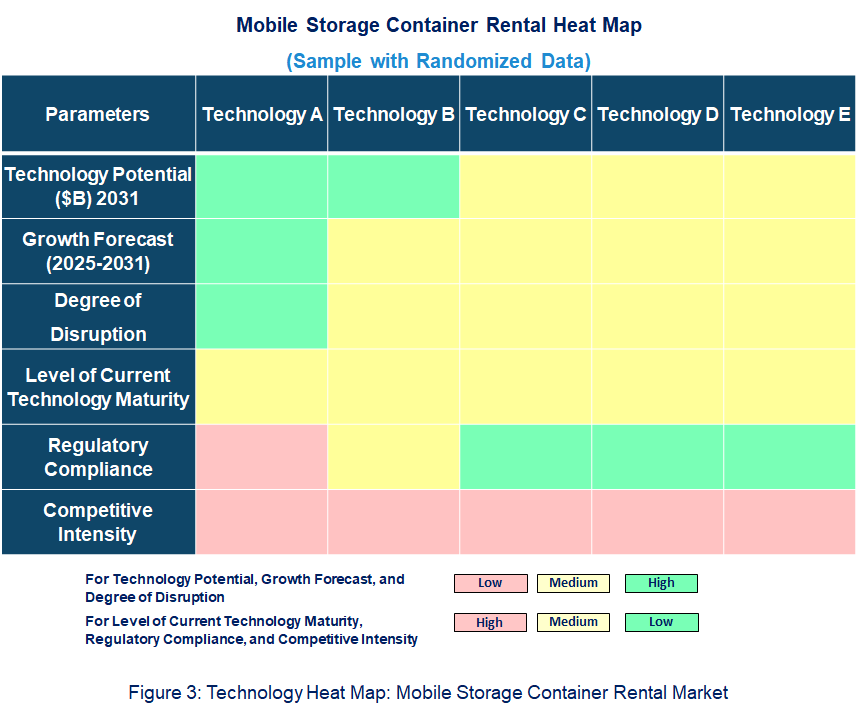 Mobile Storage Container Rental Heat Map

(Sample with Randomized Data)

| Parameters | Technology A | Technology B | Technology C | Technology D | Technology E |
|---|---|---|---|---|---|
| Technology Potential ($B) 2031 | | | | | |
| Growth Forecast (2025-2031) | | | | | |
| Degree of Disruption | | | | | |
| Level of Current Technology Maturity | | | | | |
| Regulatory Compliance | | | | | |
| Competitive Intensity | | | | | |

For Technology Potential, Growth Forecast, and Degree of Disruption
Low Medium High

For Level of Current Technology Maturity, Regulatory Compliance, and Competitive Intensity
High Medium Low

Figure 3: Technology Heat Map: Mobile Storage Container Rental Market